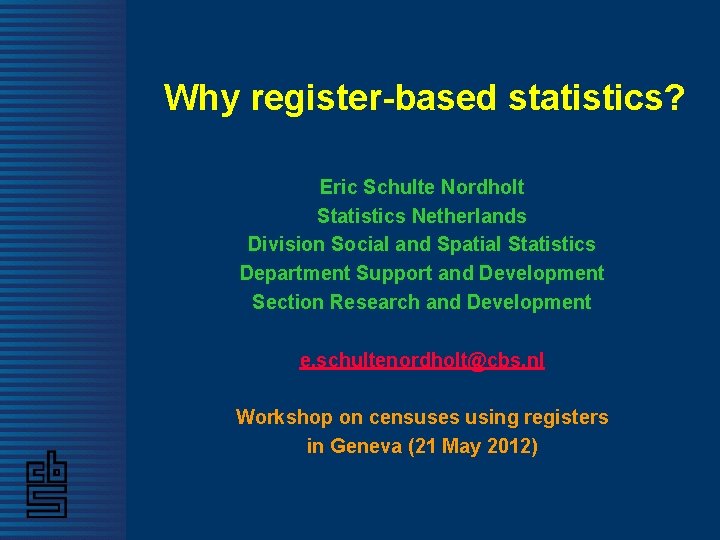 Why register-based statistics?

Eric Schulte Nordholt
Statistics Netherlands
Division Social and Spatial Statistics
Department Support and Development
Section Research and Development

e.schultenordholt@cbs.nl

Workshop on censuses using registers
in Geneva (21 May 2012)

cbs